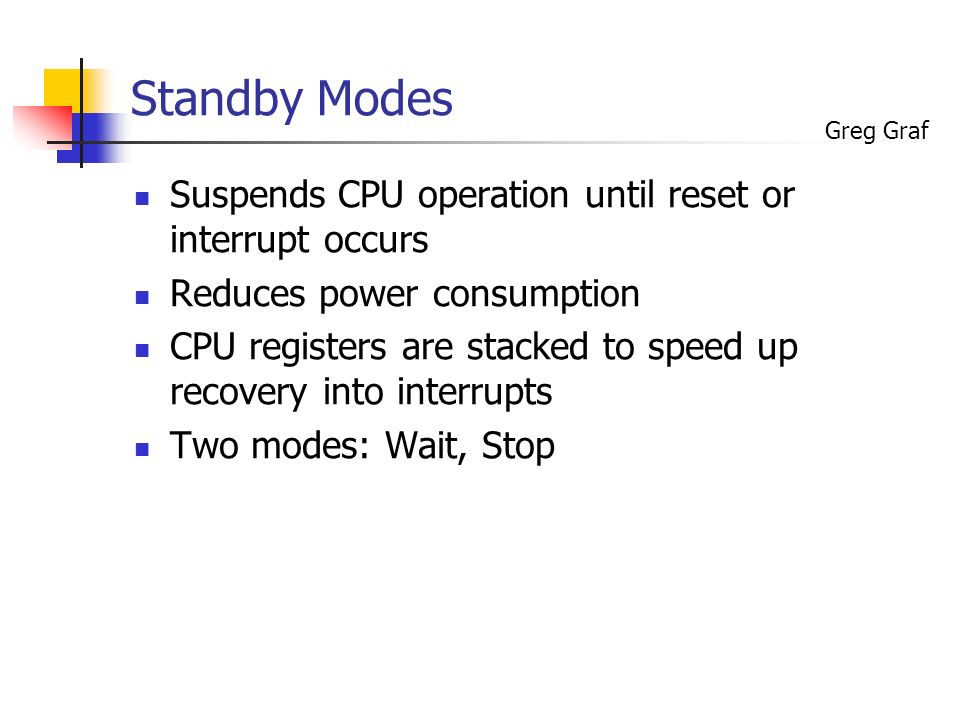 Standby Modes

Greg Graf

- Suspends CPU operation until reset or interrupt occurs
- Reduces power consumption
- CPU registers are stacked to speed up recovery into interrupts
- Two modes: Wait, Stop